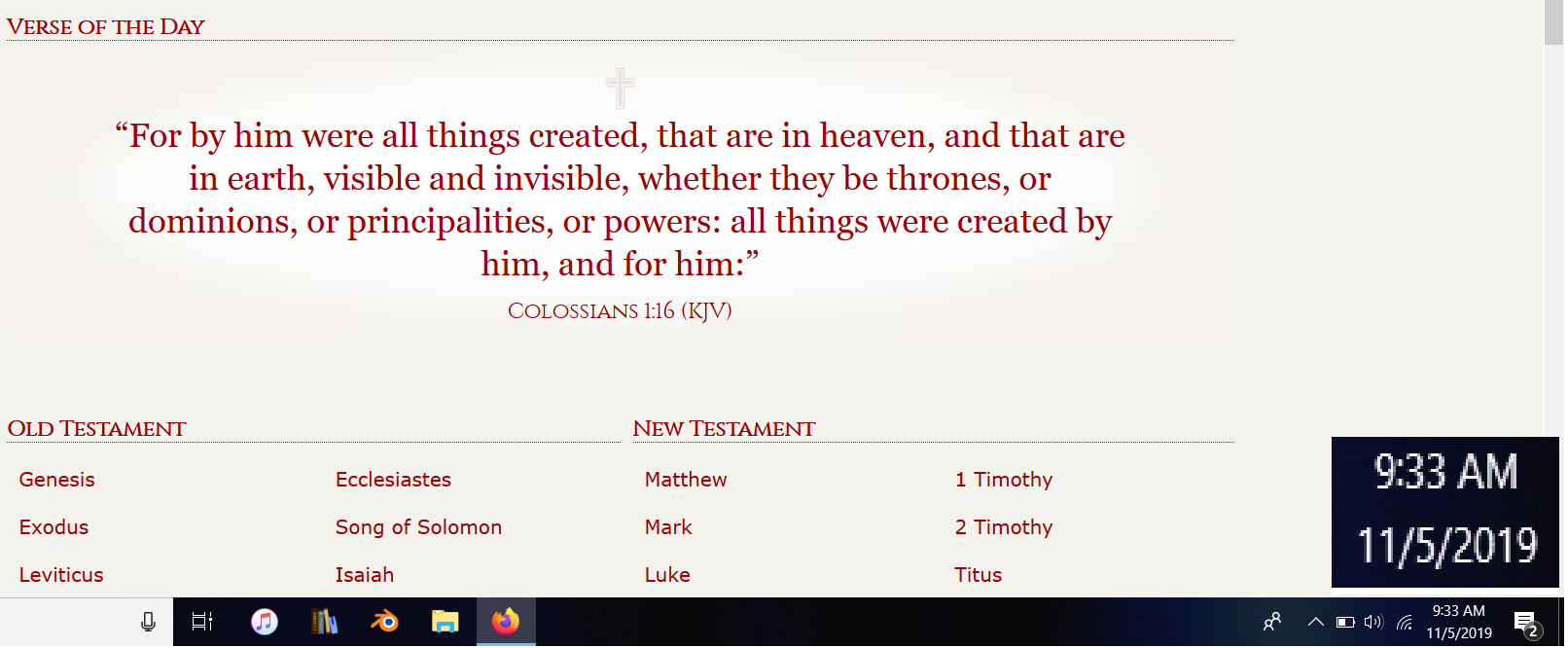 VERSE OF THE DAY

“For by him were all things created, that are in heaven, and that are in earth, visible and invisible, whether they be thrones, or dominions, or principalities, or powers: all things were created by him, and for him:”

COLOSSIANS 1:16 (KJV)

OLD TESTAMENT

Genesis
Exodus
Leviticus

Ecclesiastes
Song of Solomon
Isaiah

NEW TESTAMENT

Matthew
Mark
Luke

1 Timothy
2 Timothy
Titus

9:33 AM
11/5/2019

9:33 AM
11/5/2019

2